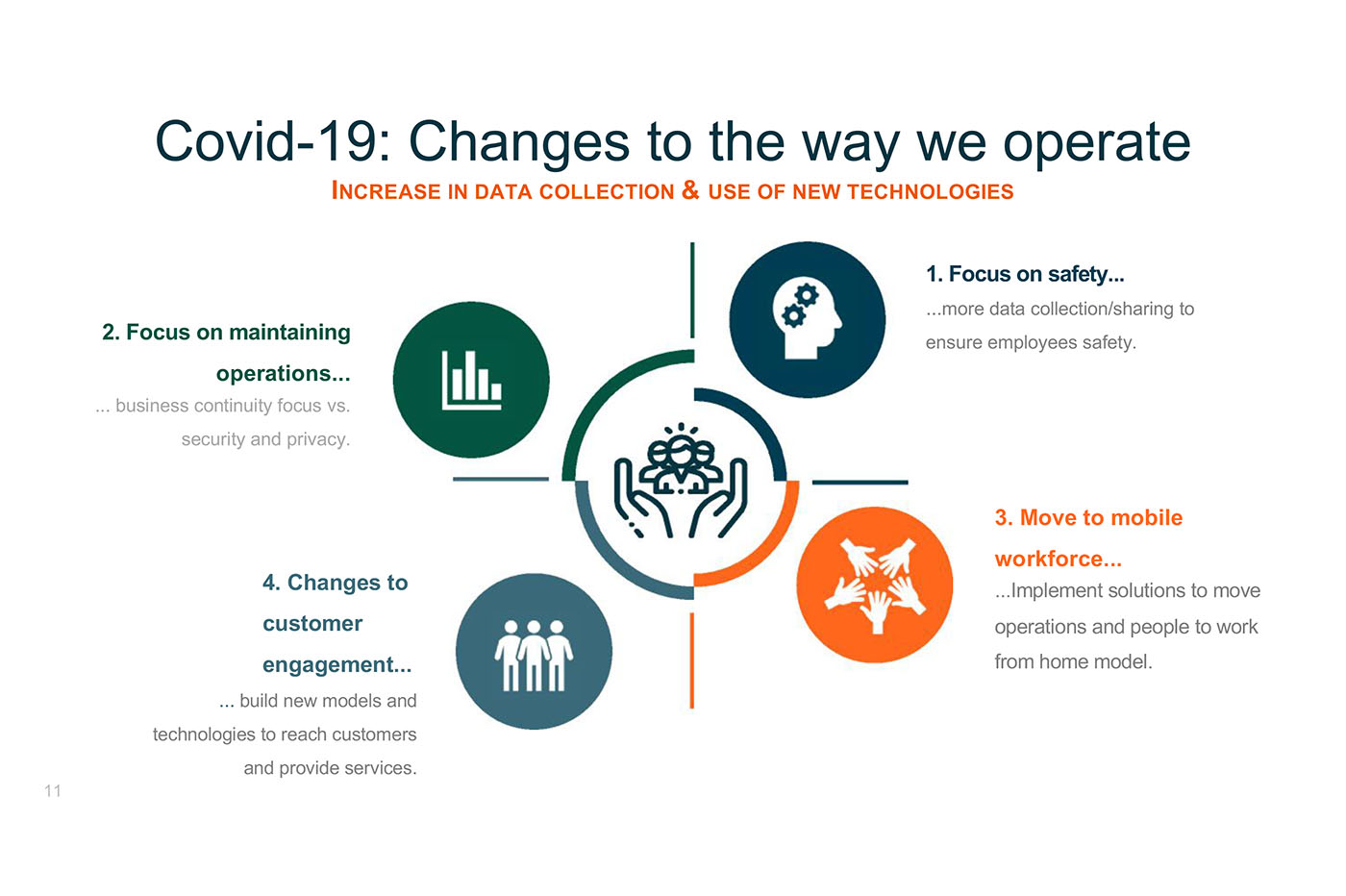 Covid-19: Changes to the way we operate

INCREASE IN DATA COLLECTION & USE OF NEW TECHNOLOGIES

1. Focus on safety...

...more data collection/sharing to ensure employees safety.

2. Focus on maintaining operations...

... business continuity focus vs. security and privacy.

3. Move to mobile workforce...

...Implement solutions to move operations and people to work from home model.

4. Changes to customer engagement...

... build new models and technologies to reach customers and provide services.

11